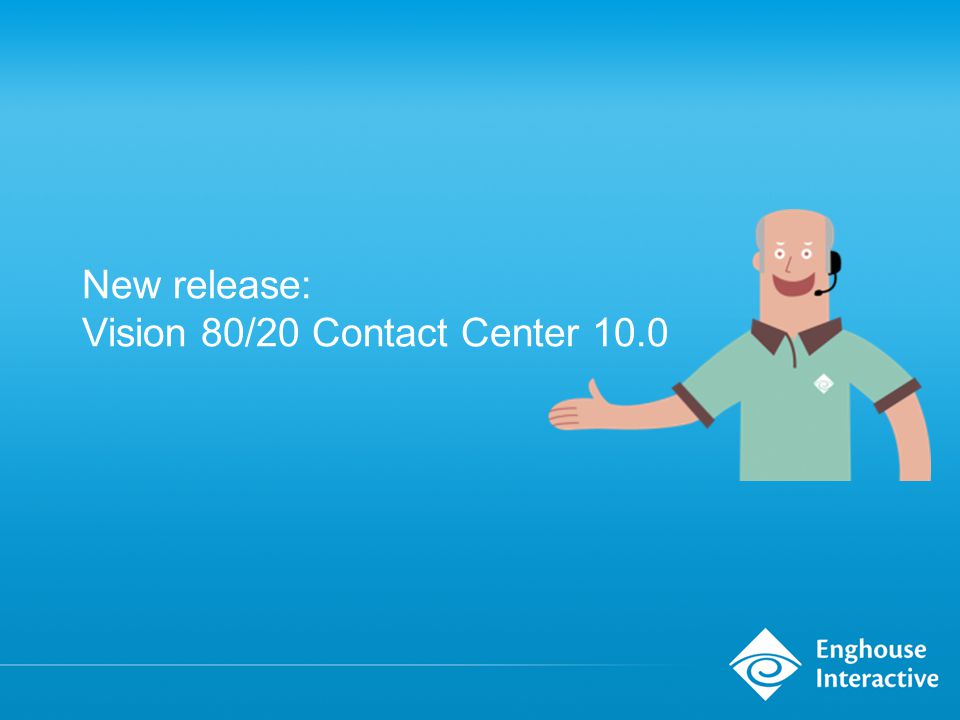 New release:
Vision 80/20 Contact Center 10.0

Enghouse
Interactive